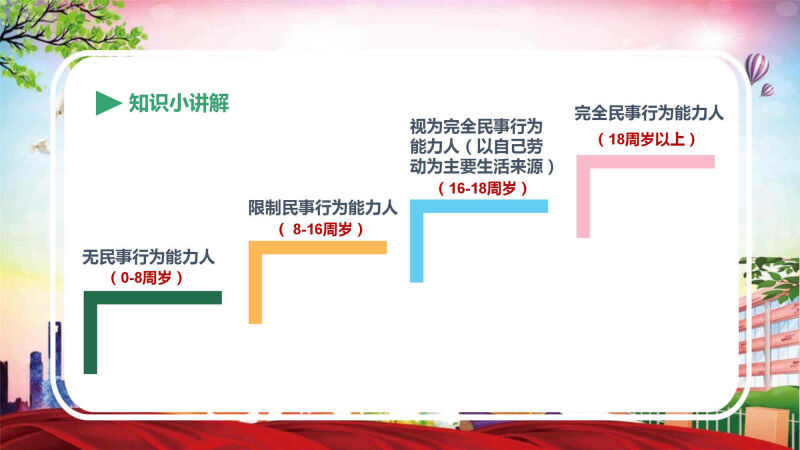 知识小讲解

无民事行为能力人
（0-8周岁）

限制民事行为能力人
（ 8-16周岁）

视为完全民事行为能力人（以自己劳动为主要生活来源）
（16-18周岁）

完全民事行为能力人
（18周岁以上）